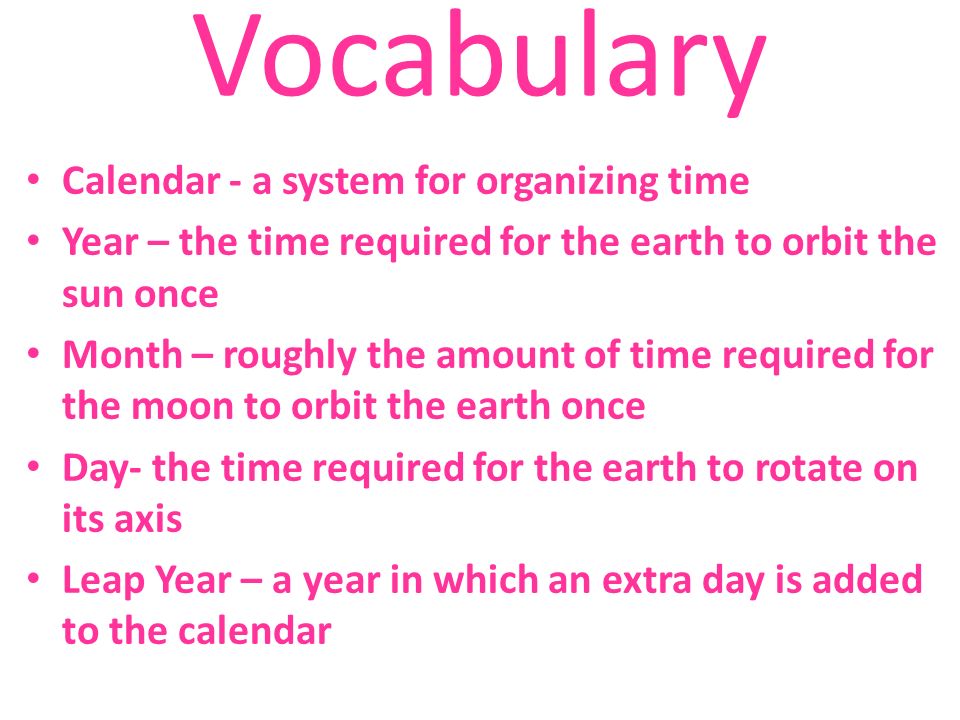 Vocabulary

• Calendar - a system for organizing time
• Year – the time required for the earth to orbit the sun once
• Month – roughly the amount of time required for the moon to orbit the earth once
• Day- the time required for the earth to rotate on its axis
• Leap Year – a year in which an extra day is added to the calendar